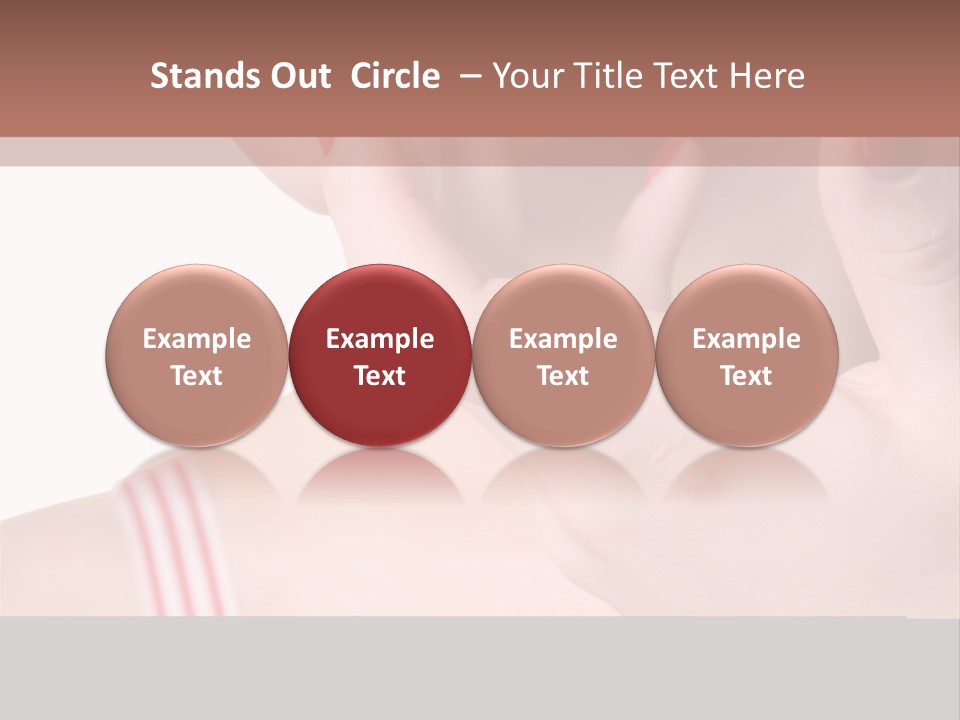 Stands Out Circle – Your Title Text Here

Example Text

Example Text

Example Text

Example Text